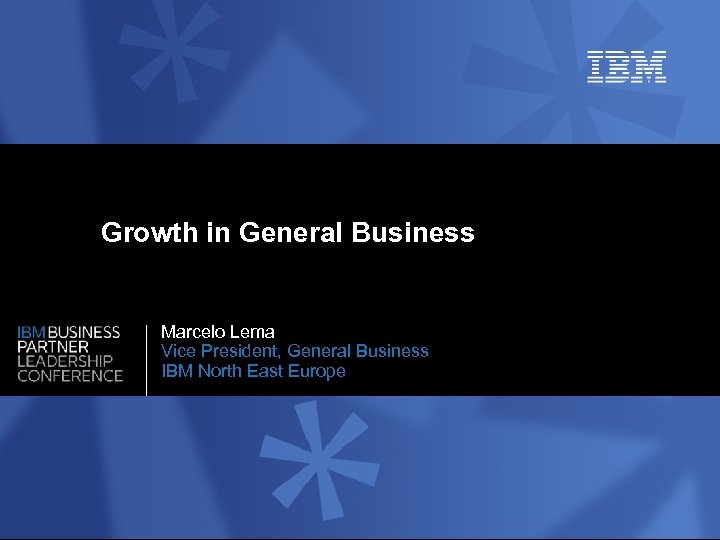 IBM

Growth in General Business

IBM BUSINESS PARTNER LEADERSHIP CONFERENCE

Marcelo Lema
Vice President, General Business
IBM North East Europe